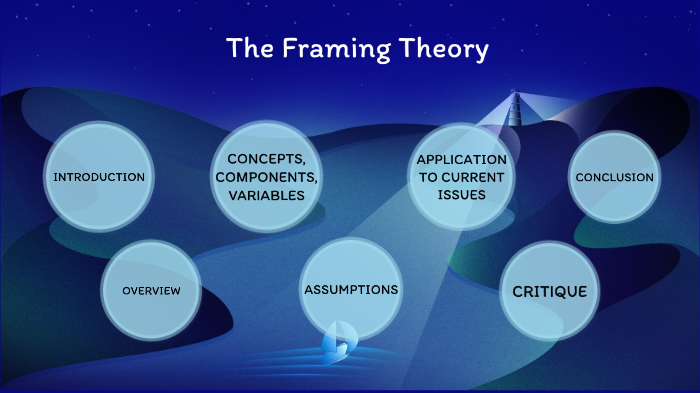 The Framing Theory

INTRODUCTION

CONCEPTS, COMPONENTS, VARIABLES

APPLICATION TO CURRENT ISSUES

CONCLUSION

OVERVIEW

ASSUMPTIONS

CRITIQUE